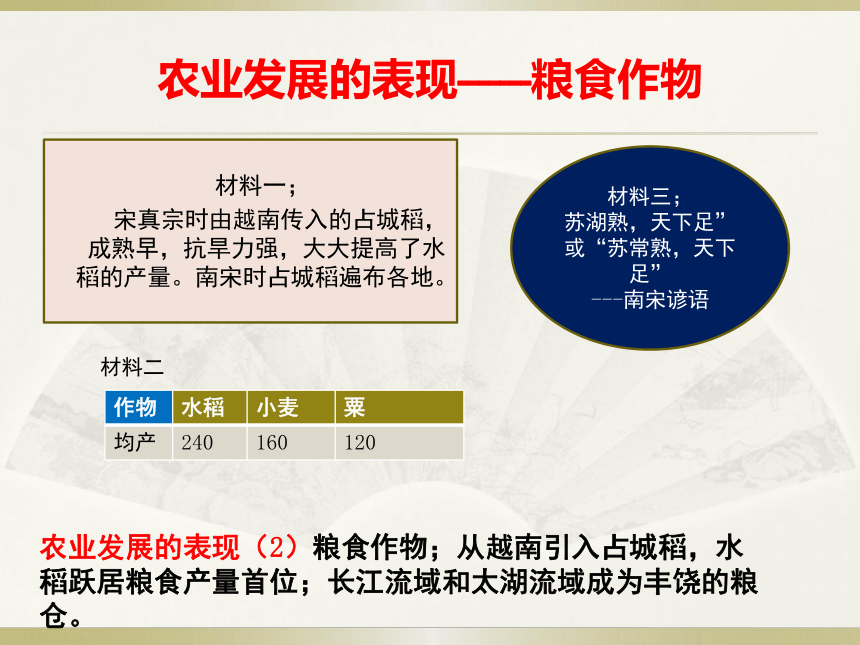 农业发展的表现——粮食作物

材料一；
宋真宗时由越南传入的占城稻，成熟早，抗旱力强，大大提高了水稻的产量。南宋时占城稻遍布各地。

材料三；
苏湖熟，天下足”或“苏常熟，天下足”
---南宋谚语

材料二

| 作物 | 水稻 | 小麦 | 粟 |
|---|---|---|---|
| 均产 | 240 | 160 | 120 |

农业发展的表现（2）粮食作物；从越南引入占城稻，水稻跃居粮食产量首位；长江流域和太湖流域成为丰饶的粮仓。